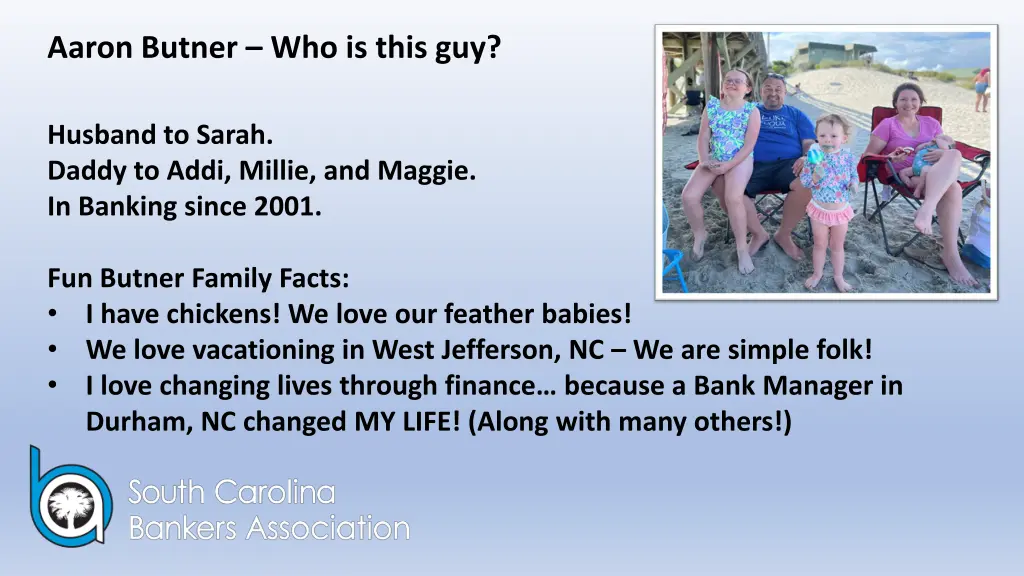 Aaron Butner – Who is this guy?

Husband to Sarah.
Daddy to Addi, Millie, and Maggie.
In Banking since 2001.

Fun Butner Family Facts:
• I have chickens! We love our feather babies!
• We love vacationing in West Jefferson, NC – We are simple folk!
• I love changing lives through finance… because a Bank Manager in Durham, NC changed MY LIFE! (Along with many others!)

South Carolina
Bankers Association